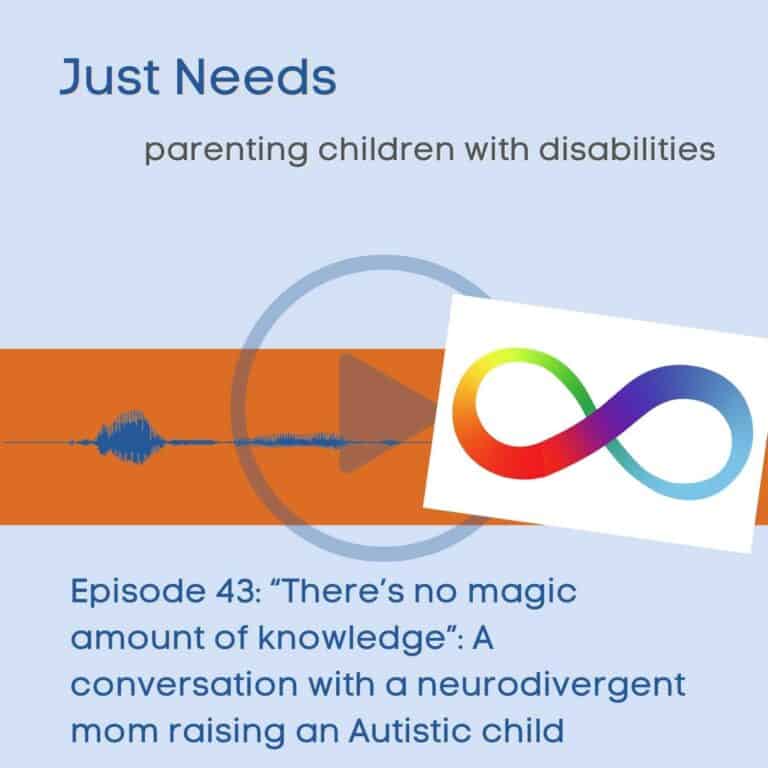 Just Needs

parenting children with disabilities

Episode 43: “There’s no magic amount of knowledge”: A conversation with a neurodivergent mom raising an Autistic child